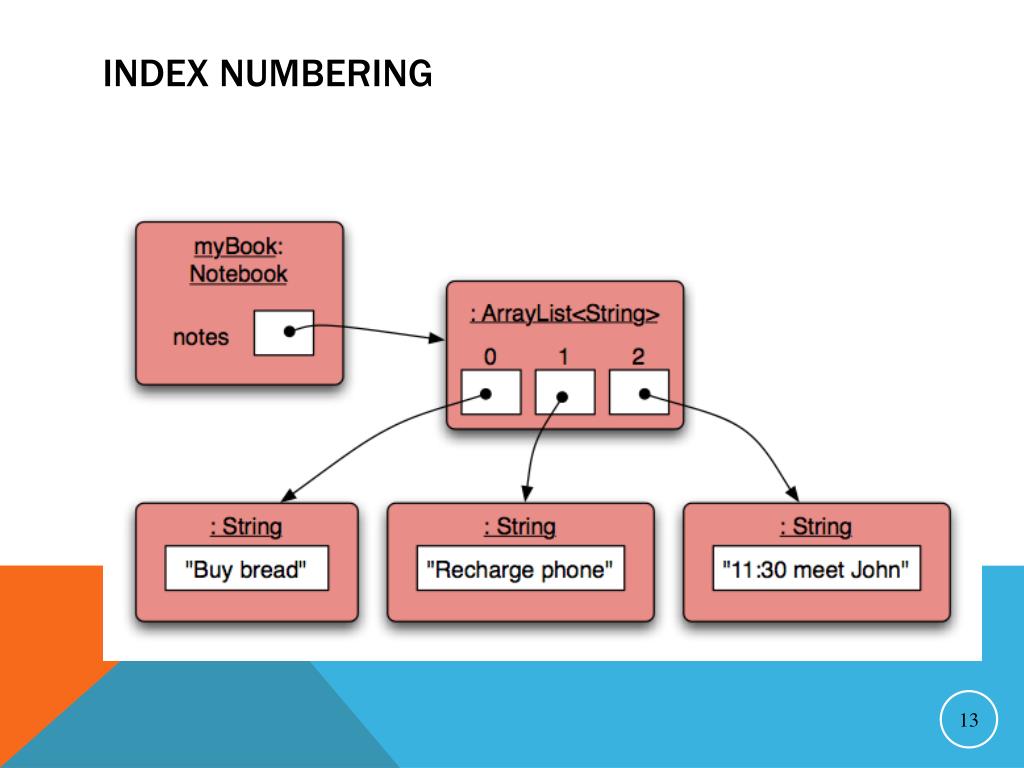 INDEX NUMBERING

myBook: Notebook

notes

: ArrayList<String>

0

1

2

: String

"Buy bread"

: String

"Recharge phone"

: String

"11:30 meet John"

13